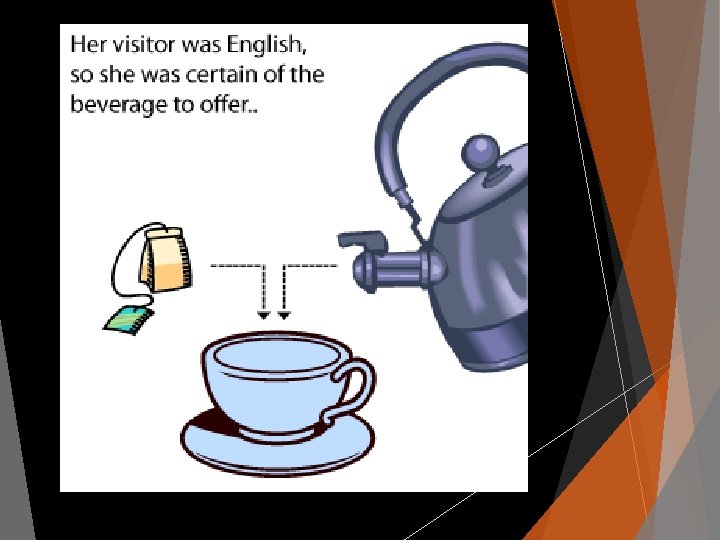 Her visitor was English, so she was certain of the beverage to offer..